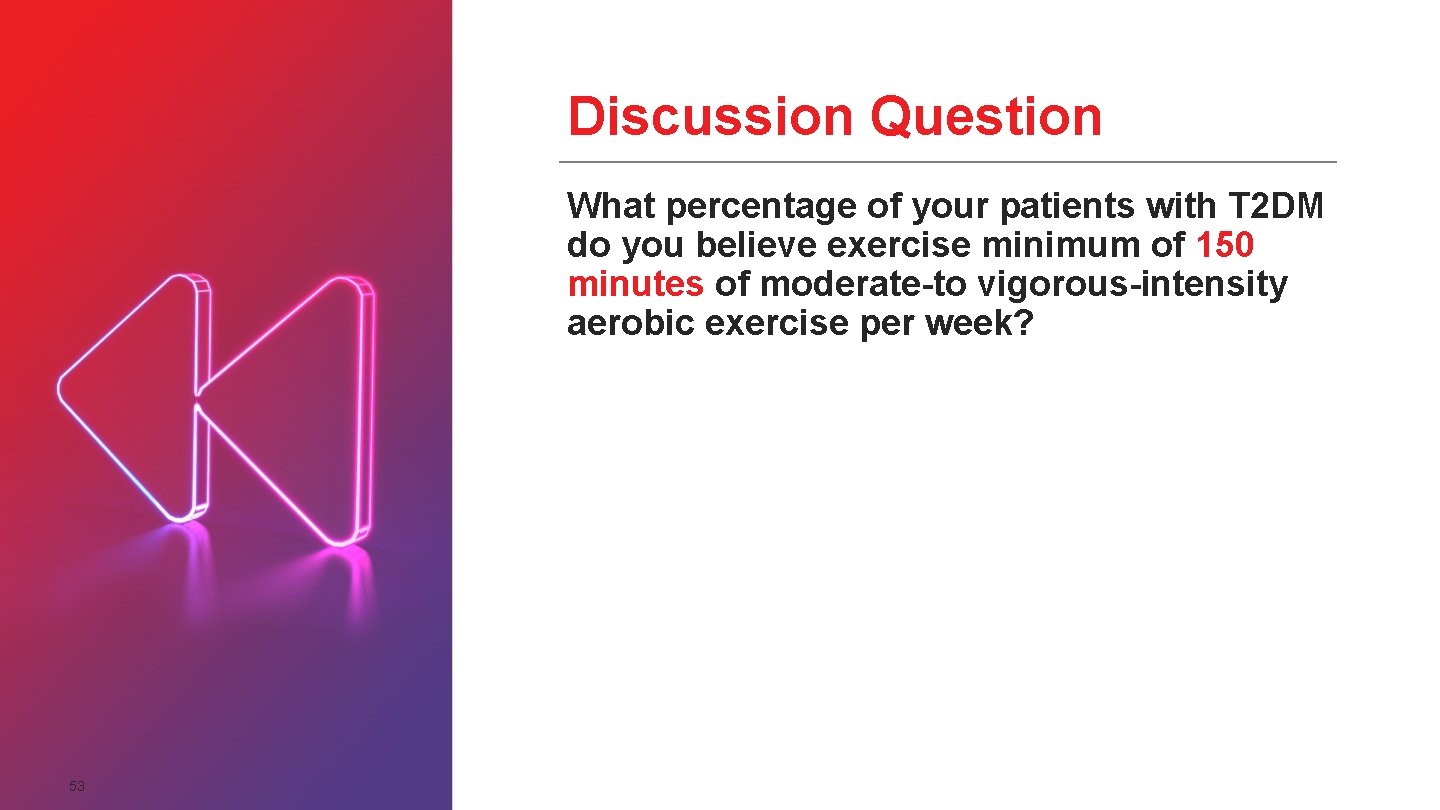 Discussion Question

What percentage of your patients with T2DM do you believe exercise minimum of 150 minutes of moderate-to vigorous-intensity aerobic exercise per week?

53